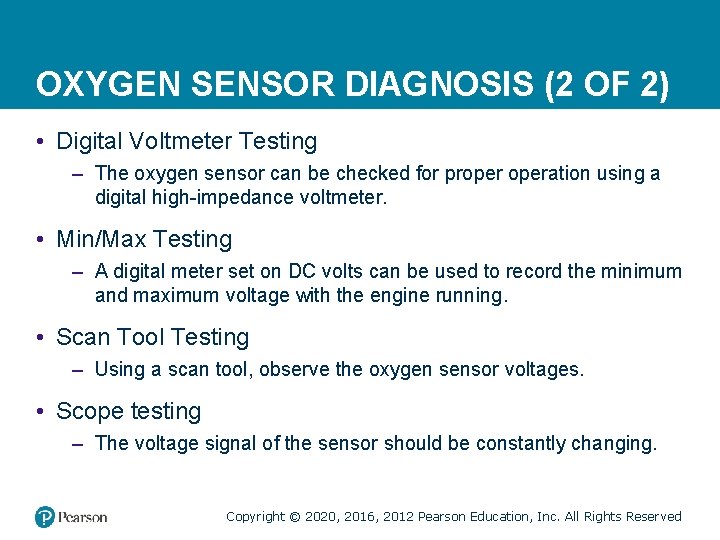 OXYGEN SENSOR DIAGNOSIS (2 OF 2)

• Digital Voltmeter Testing
– The oxygen sensor can be checked for proper operation using a digital high-impedance voltmeter.

• Min/Max Testing
– A digital meter set on DC volts can be used to record the minimum and maximum voltage with the engine running.

• Scan Tool Testing
– Using a scan tool, observe the oxygen sensor voltages.

• Scope testing
– The voltage signal of the sensor should be constantly changing.

Pearson

Copyright © 2020, 2016, 2012 Pearson Education, Inc. All Rights Reserved